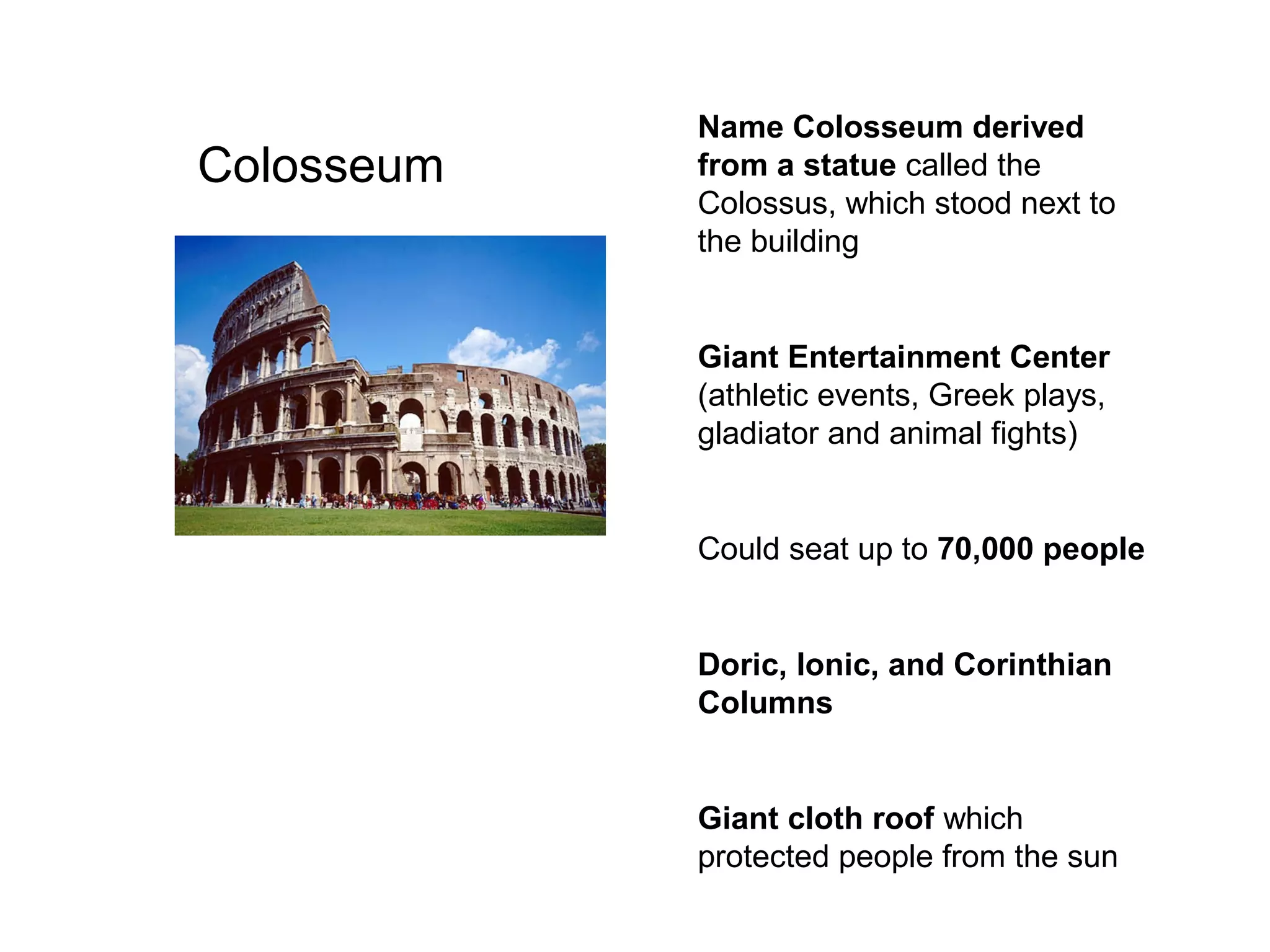 Colosseum

Name Colosseum derived from a statue called the Colossus, which stood next to the building

Giant Entertainment Center (athletic events, Greek plays, gladiator and animal fights)

Could seat up to 70,000 people

Doric, Ionic, and Corinthian Columns

Giant cloth roof which protected people from the sun